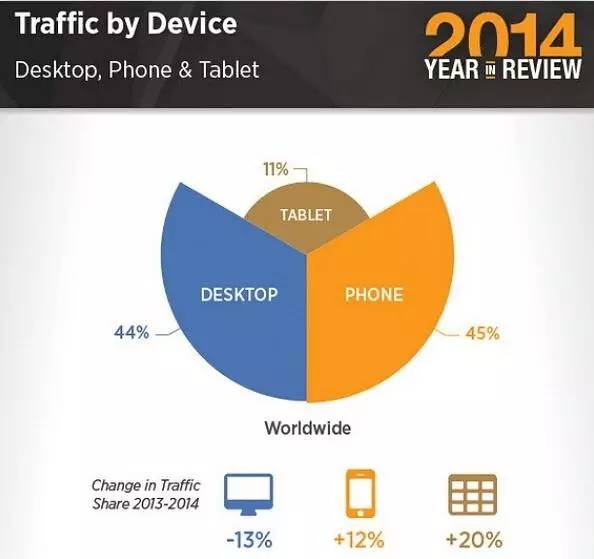 Traffic by Device

Desktop, Phone & Tablet

2014
YEAR IN REVIEW

11%

TABLET

DESKTOP

PHONE

44%

45%

Worldwide

Change in Traffic Share 2013-2014

-13%

+12%

+20%